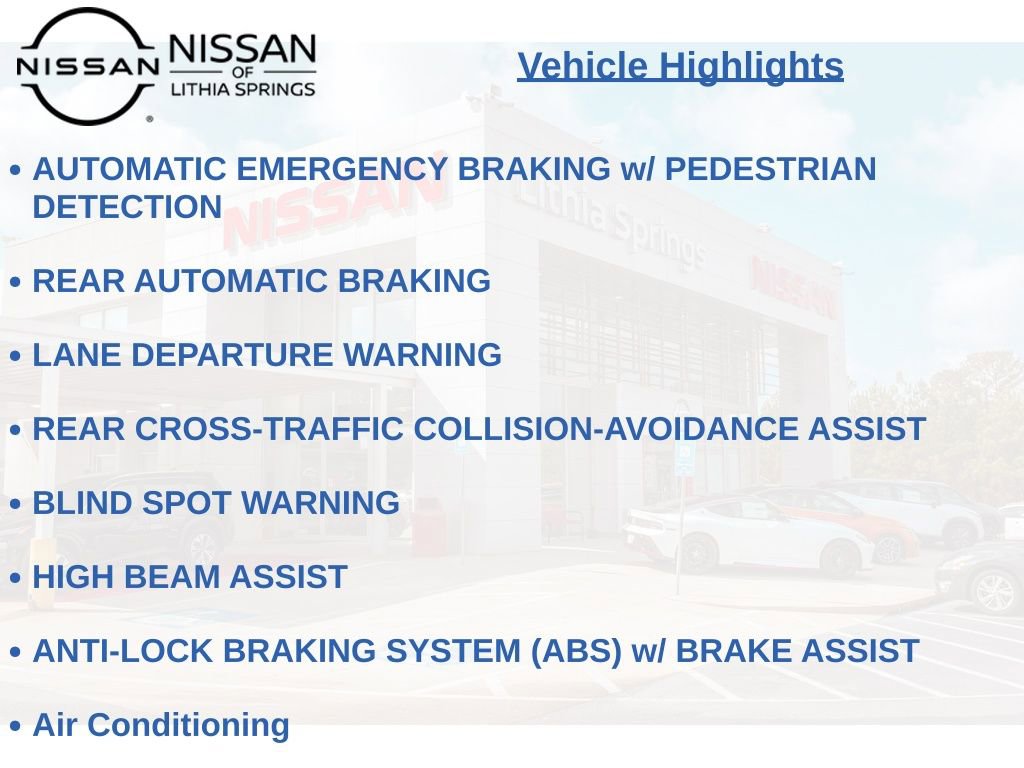 NISSAN NISSAN OF LITHIA SPRINGS

Vehicle Highlights

• AUTOMATIC EMERGENCY BRAKING w/ PEDESTRIAN DETECTION

• REAR AUTOMATIC BRAKING

• LANE DEPARTURE WARNING

• REAR CROSS-TRAFFIC COLLISION-AVOIDANCE ASSIST

• BLIND SPOT WARNING

• HIGH BEAM ASSIST

• ANTI-LOCK BRAKING SYSTEM (ABS) w/ BRAKE ASSIST

• Air Conditioning